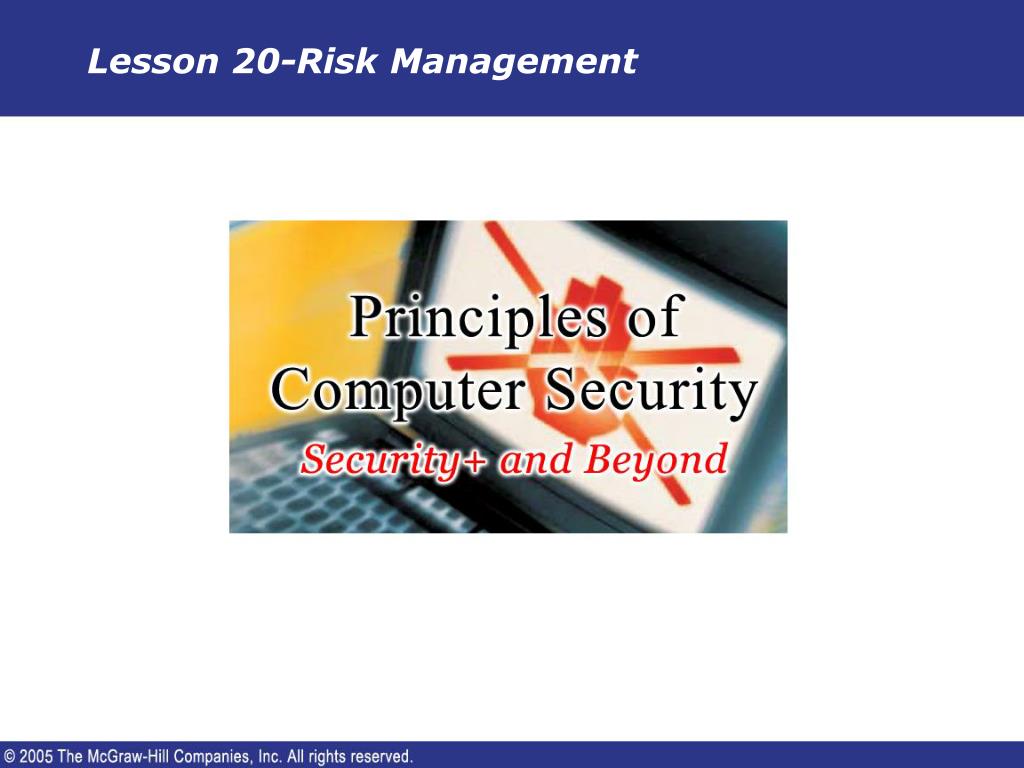 Lesson 20-Risk Management

Principles of Computer Security

Security+ and Beyond

© 2005 The McGraw-Hill Companies, Inc. All rights reserved.